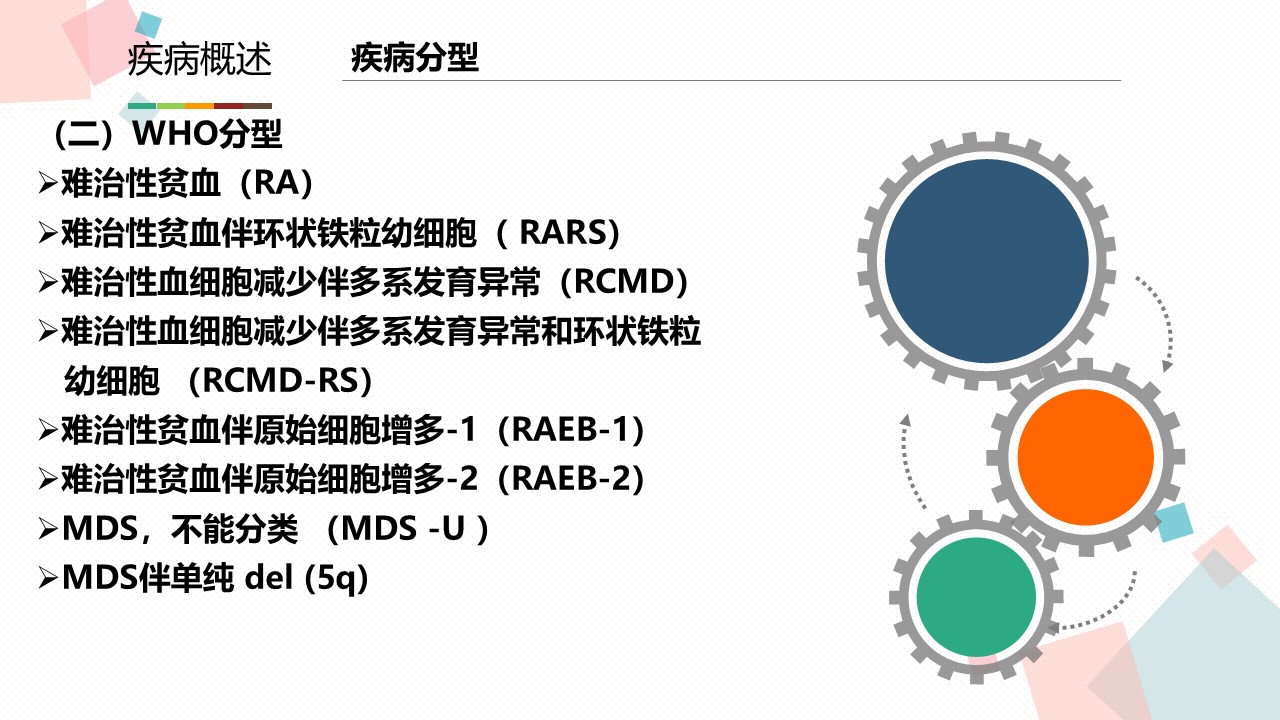 疾病概述

疾病分型

（二）WHO分型

➢难治性贫血（RA）

➢难治性贫血伴环状铁粒幼细胞（ RARS）

➢难治性血细胞减少伴多系发育异常（RCMD）

➢难治性血细胞减少伴多系发育异常和环状铁粒幼细胞 （RCMD-RS）

➢难治性贫血伴原始细胞增多-1（RAEB-1）

➢难治性贫血伴原始细胞增多-2（RAEB-2）

➢MDS，不能分类 （MDS -U ）

➢MDS伴单纯 del (5q)